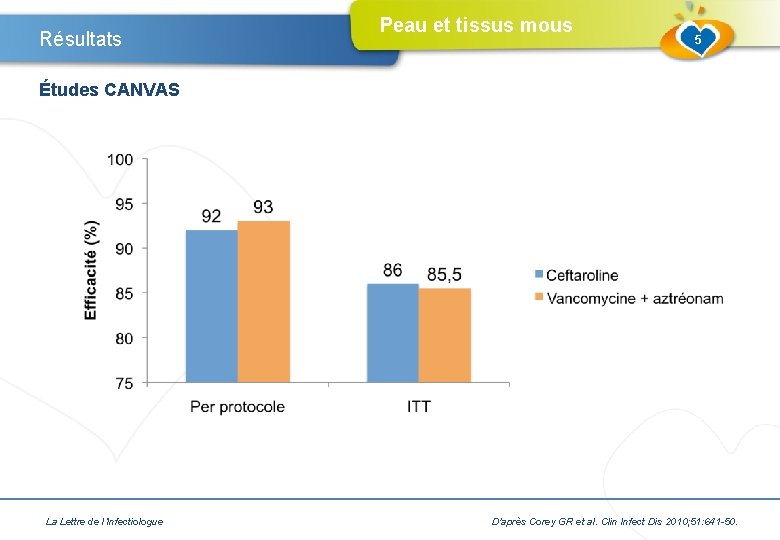 Résultats

Peau et tissus mous

5

Études CANVAS

Efficacité (%)

100
95
90
85
80
75

92
93
86
85,5

Per protocole
ITT

Ceftaroline
Vancomycine + aztréonam

La Lettre de l'Infectiologue

D'après Corey GR et al. Clin Infect Dis 2010;51:641-50.